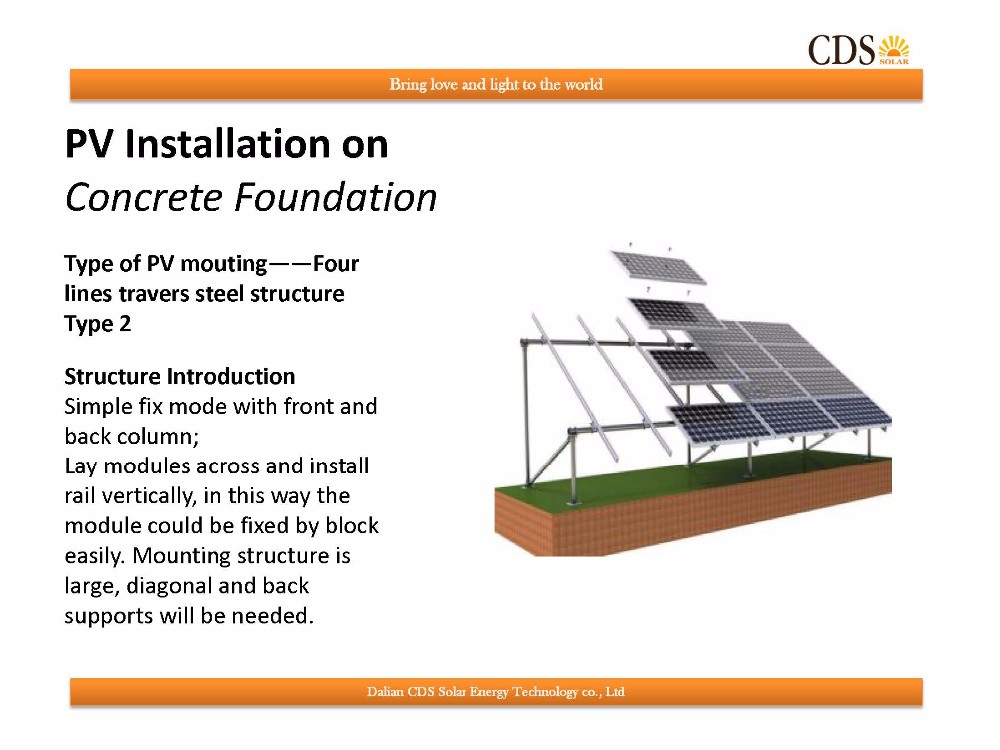 CDS SOLAR

Bring love and light to the world

PV Installation on
Concrete Foundation

Type of PV mouting——Four lines travers steel structure Type 2

Structure Introduction
Simple fix mode with front and back column;
Lay modules across and install rail vertically, in this way the module could be fixed by block easily. Mounting structure is large, diagonal and back supports will be needed.

Dalian CDS Solar Energy Technology co., Ltd